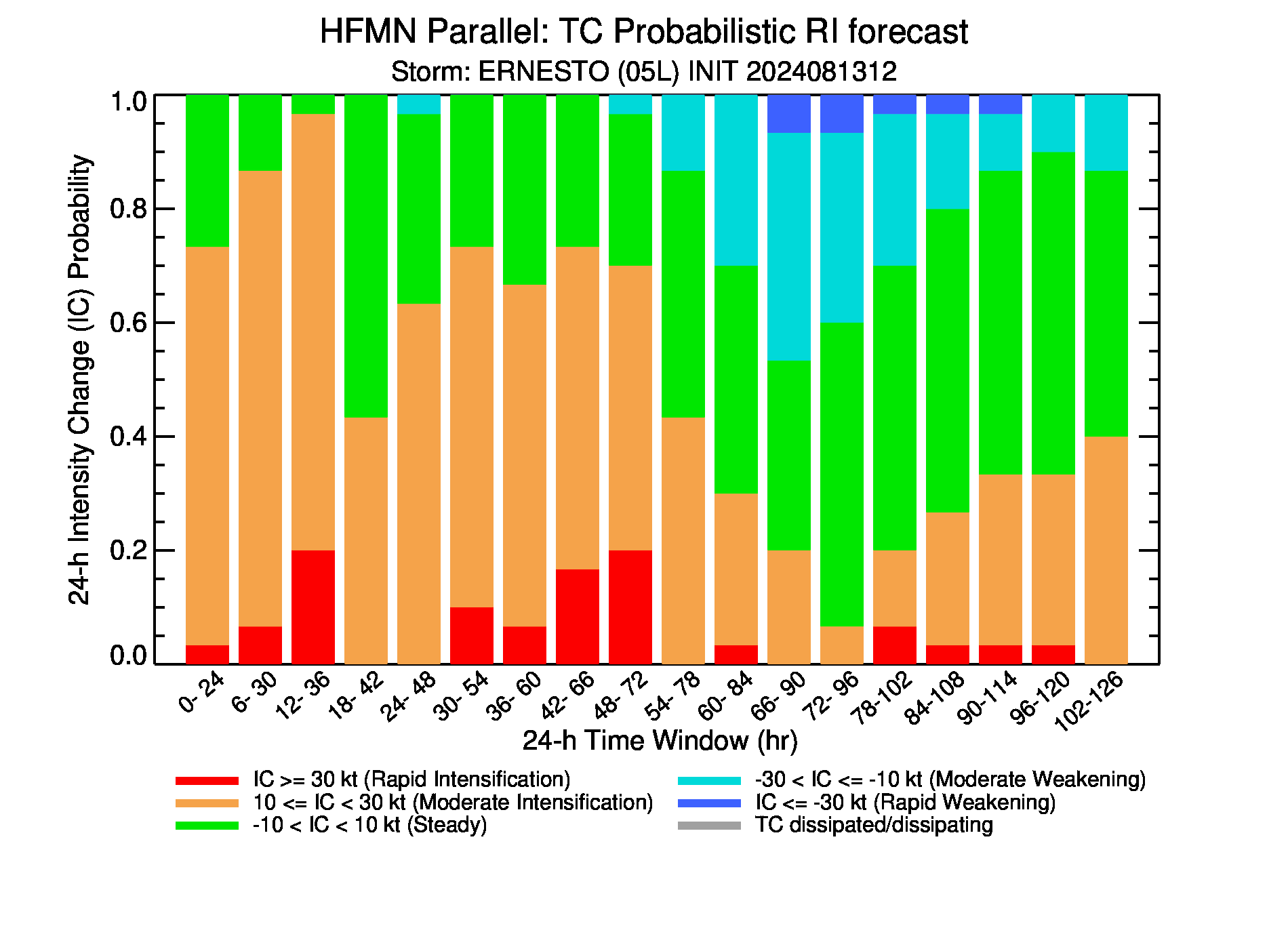 HFMN Parallel: TC Probabilistic RI forecast
Storm: ERNESTO (05L) INIT 2024081312

24-h Intensity Change (IC) Probability

1.0
0.8
0.6
0.4
0.2
0.0

0- 24
6- 30
12- 36
18- 42
24- 48
30- 54
36- 60
42- 66
48- 72
54- 78
60- 84
66- 90
72- 96
78-102
84-108
90-114
96-120
102-126

24-h Time Window (hr)

IC >= 30 kt (Rapid Intensification)
10 <= IC < 30 kt (Moderate Intensification)
-10 < IC < 10 kt (Steady)
-30 < IC <= -10 kt (Moderate Weakening)
IC <= -30 kt (Rapid Weakening)
TC dissipated/dissipating